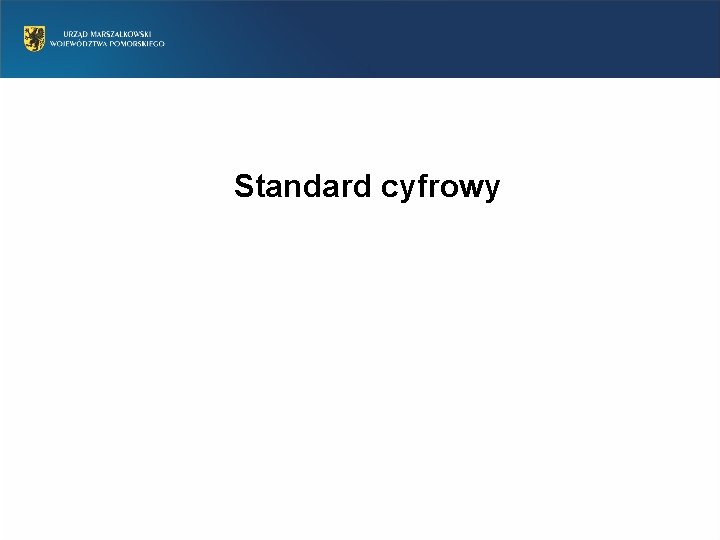 URZĄD MARSZAŁKOWSKI
WOJEWÓDZTWA POMORSKIEGO

Standard cyfrowy